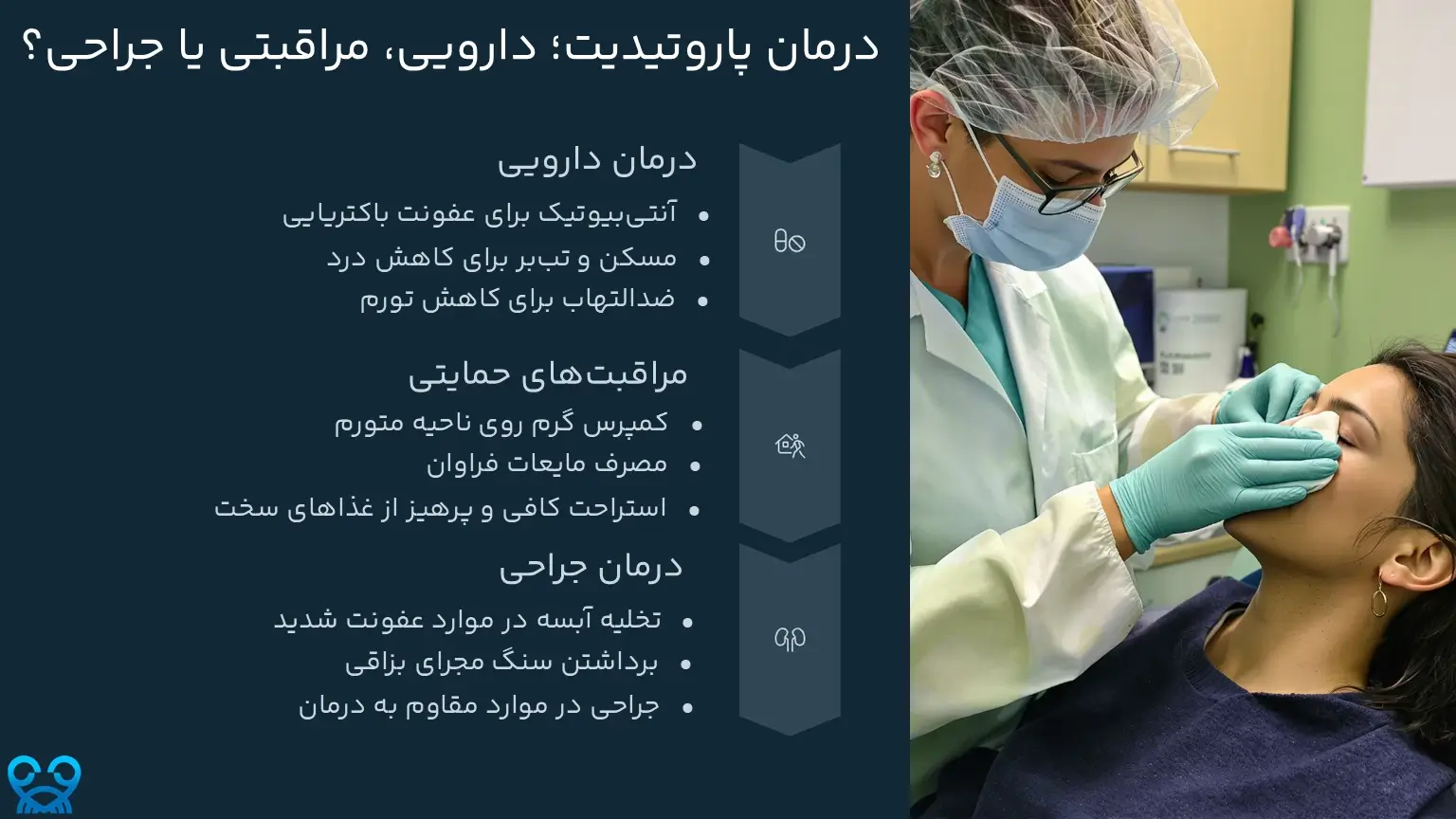 درمان پاروتیدیت؛ دارویی، مراقبتی یا جراحی؟

درمان دارویی

• آنتی‌بیوتیک برای عفونت باکتریایی
• مسکن و تب‌بر برای کاهش درد
• ضدالتهاب برای کاهش تورم

مراقبت‌های حمایتی

• کمپرس گرم روی ناحیه متورم
• مصرف مایعات فراوان
• استراحت کافی و پرهیز از غذاهای سخت

درمان جراحی

• تخلیه آبسه در موارد عفونت شدید
• برداشتن سنگ مجرای بزاقی
• جراحی در موارد مقاوم به درمان